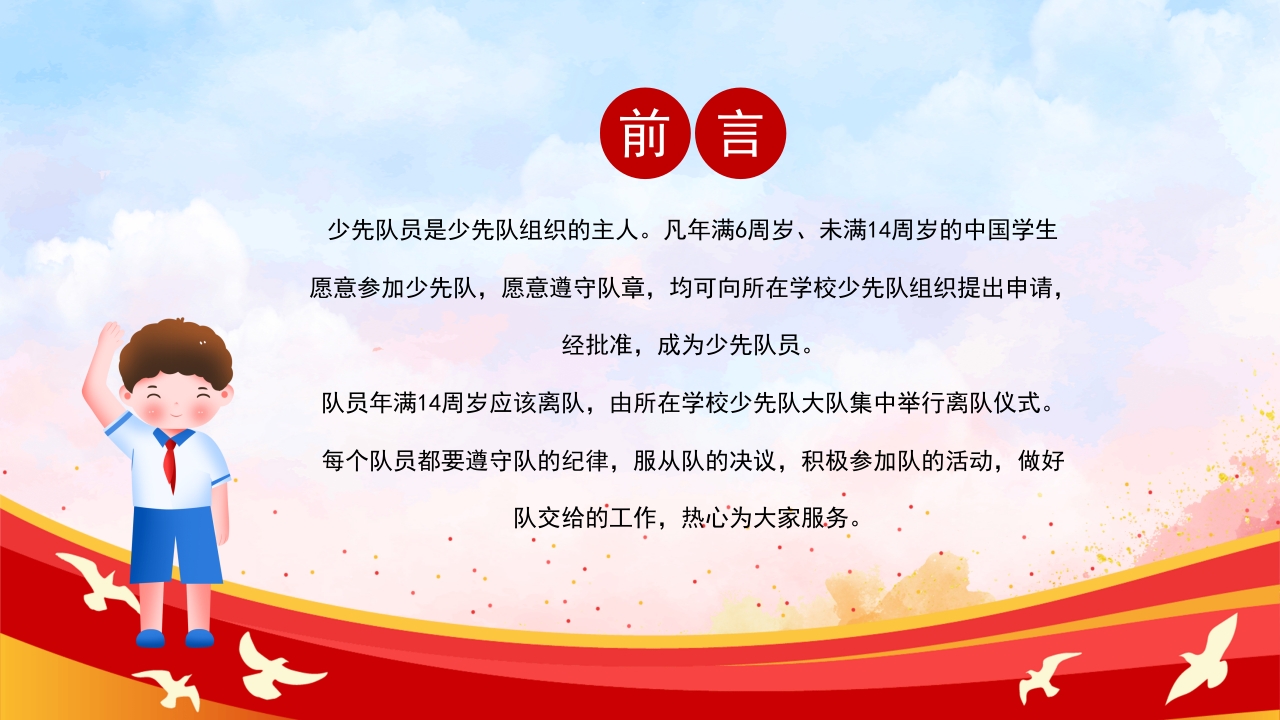 前言

少先队员是少先队组织的主人。凡年满6周岁、未满14周岁的中国学生愿意参加少先队，愿意遵守队章，均可向所在学校少先队组织提出申请，经批准，成为少先队员。

队员年满14周岁应该离队，由所在学校少先队大队集中举行离队仪式。

每个队员都要遵守队的纪律，服从队的决议，积极参加队的活动，做好队交给的工作，热心为大家服务。